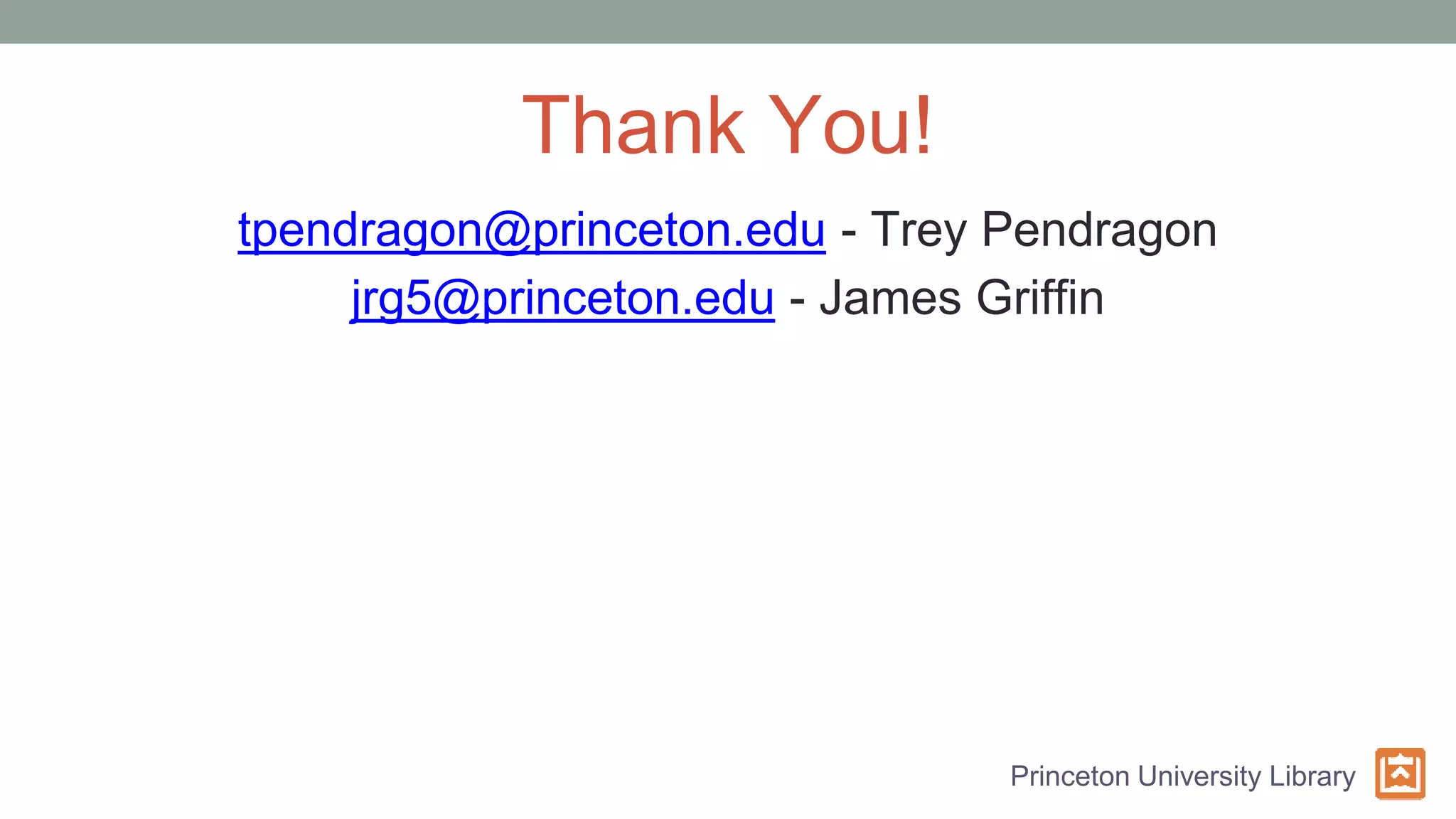 Thank You!

tpendragon@princeton.edu - Trey Pendragon
jrg5@princeton.edu - James Griffin

Princeton University Library